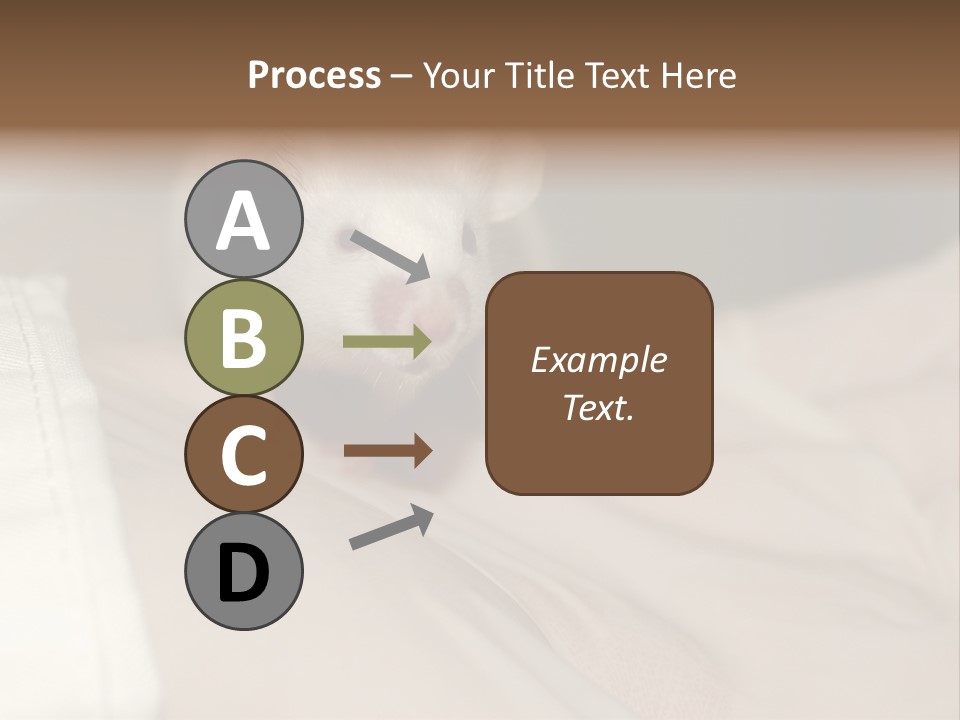 Process – Your Title Text Here

A

B

C

D

Example Text.